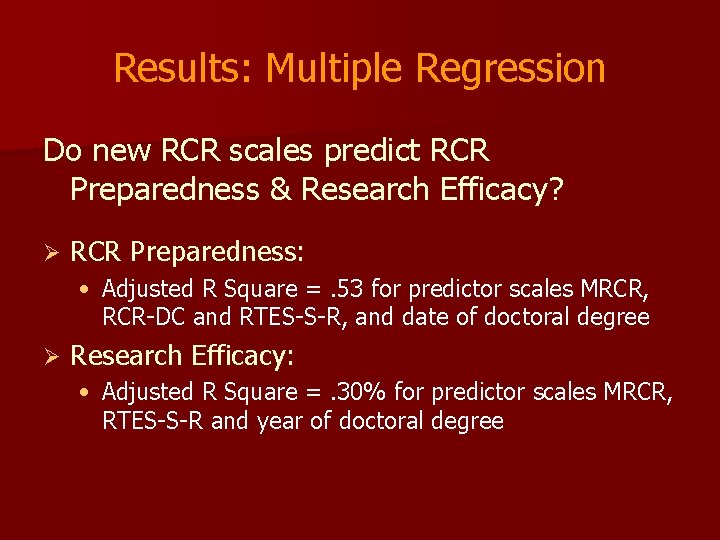 Results: Multiple Regression

Do new RCR scales predict RCR Preparedness & Research Efficacy?

➢ RCR Preparedness:

• Adjusted R Square = .53 for predictor scales MRCR, RCR-DC and RTES-S-R, and date of doctoral degree

➢ Research Efficacy:

• Adjusted R Square = .30% for predictor scales MRCR, RTES-S-R and year of doctoral degree